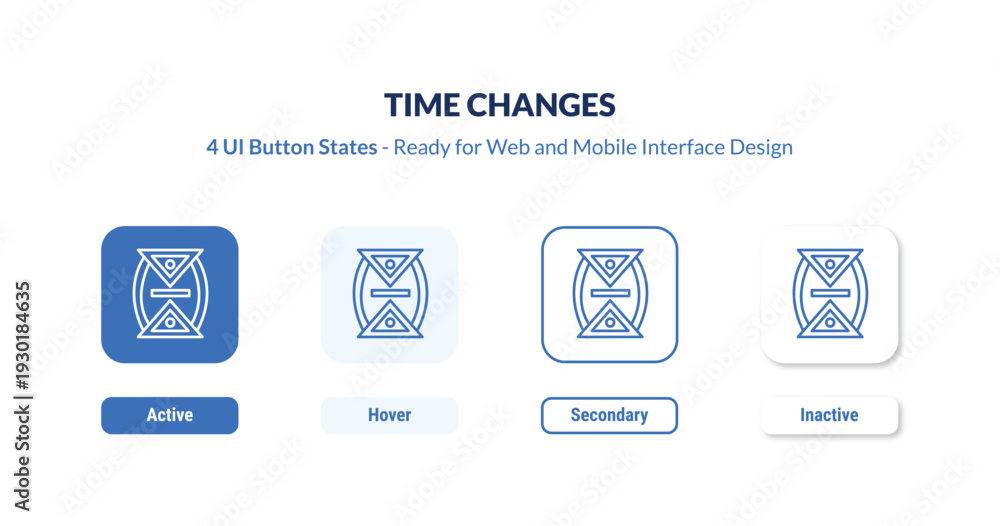 TIME CHANGES

4 UI Button States - Ready for Web and Mobile Interface Design

Active

Hover

Secondary

Inactive

Adobe Stock | #1930184635